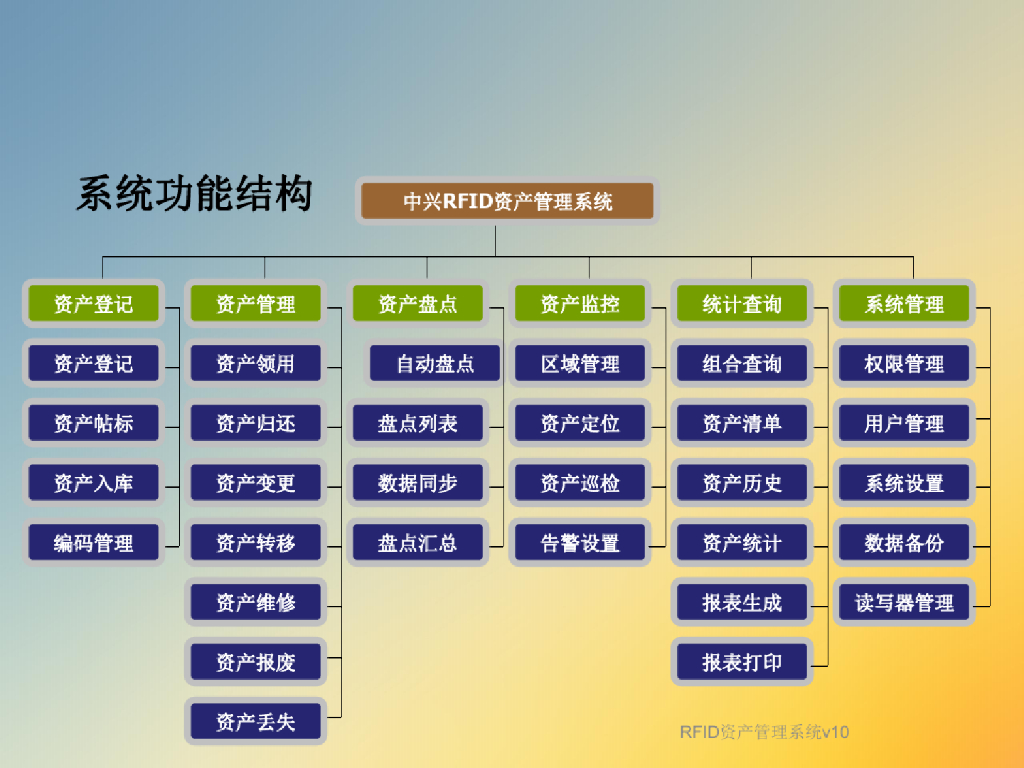 系统功能结构

中兴RFID资产管理系统

资产登记
资产登记
资产帖标
资产入库
编码管理

资产管理
资产领用
资产归还
资产变更
资产转移
资产维修
资产报废
资产丢失

资产盘点
自动盘点
盘点列表
数据同步
盘点汇总

资产监控
区域管理
资产定位
资产巡检
告警设置

统计查询
组合查询
资产清单
资产历史
资产统计
报表生成
报表打印

系统管理
权限管理
用户管理
系统设置
数据备份
读写器管理

RFID资产管理系统v10